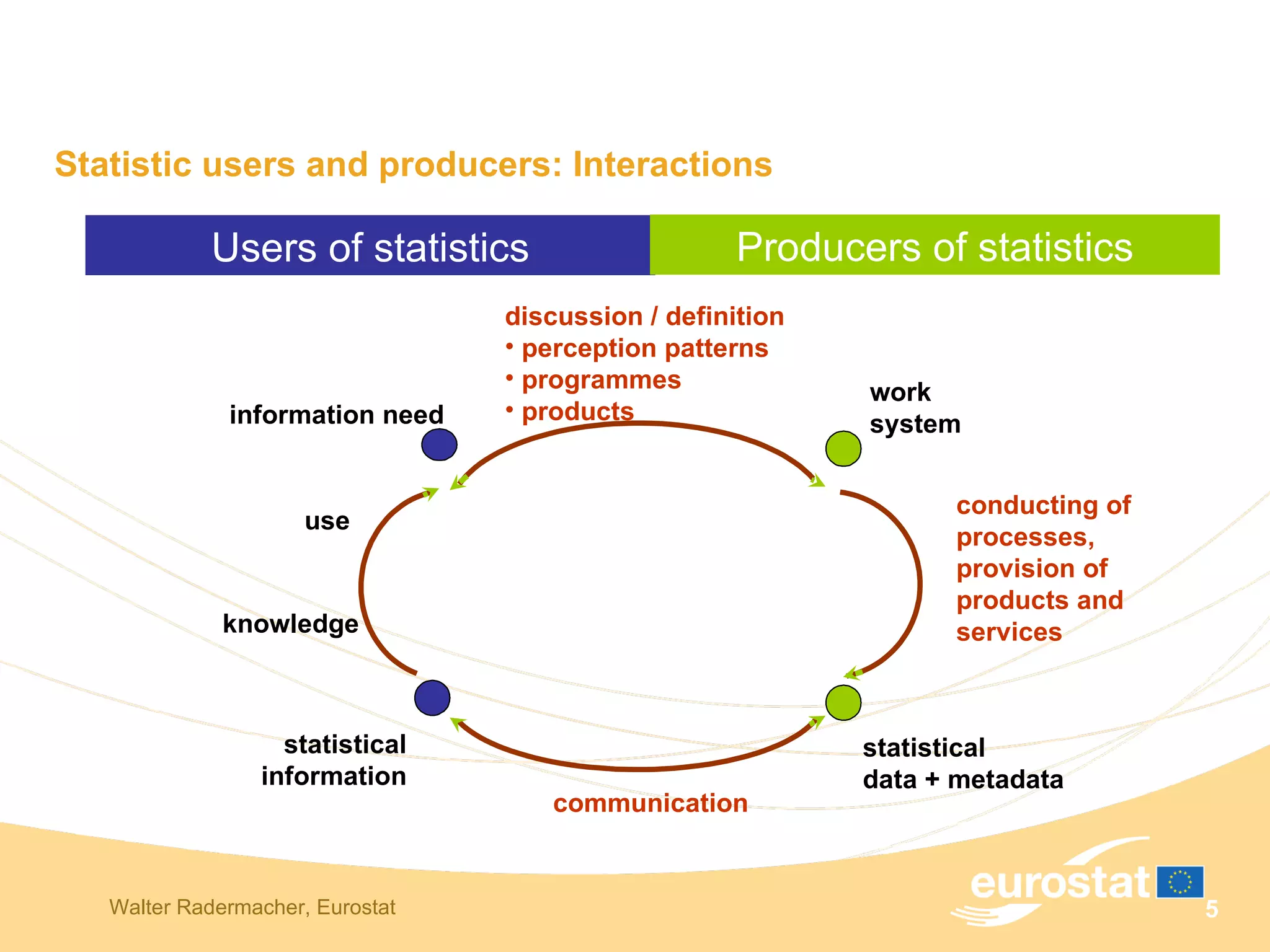 Statistic users and producers: Interactions

Users of statistics

Producers of statistics

discussion / definition
• perception patterns
• programmes
• products

information need

work system

use

conducting of processes, provision of products and services

knowledge

statistical information

statistical data + metadata

communication

Walter Radermacher, Eurostat

eurostat

5